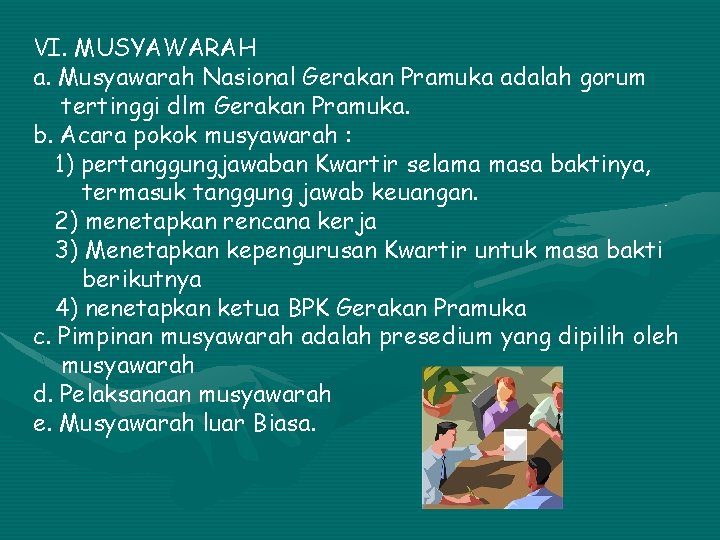 VI. MUSYAWARAH
a. Musyawarah Nasional Gerakan Pramuka adalah gorum tertinggi dlm Gerakan Pramuka.
b. Acara pokok musyawarah :
1) pertanggungjawaban Kwartir selama masa baktinya, termasuk tanggung jawab keuangan.
2) menetapkan rencana kerja
3) Menetapkan kepengurusan Kwartir untuk masa bakti berikutnya
4) nenetapkan ketua BPK Gerakan Pramuka
c. Pimpinan musyawarah adalah presedium yang dipilih oleh musyawarah
d. Pelaksanaan musyawarah
e. Musyawarah luar Biasa.